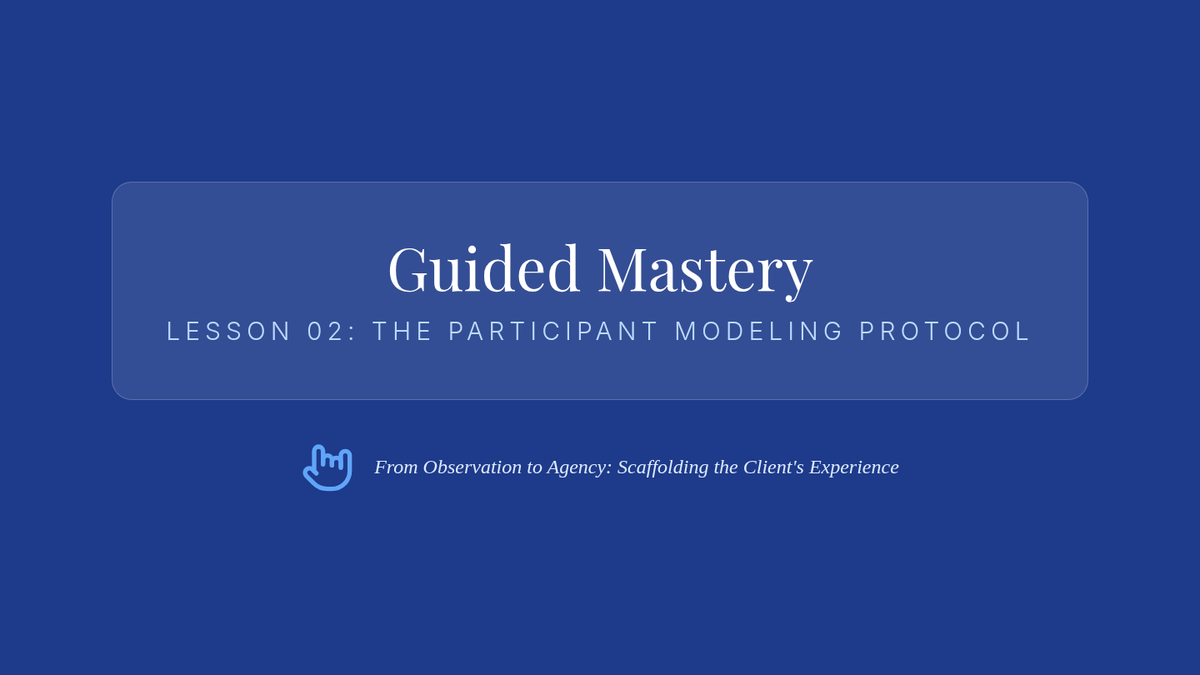 Guided Mastery

LESSON 02: THE PARTICIPANT MODELING PROTOCOL

From Observation to Agency: Scaffolding the Client's Experience